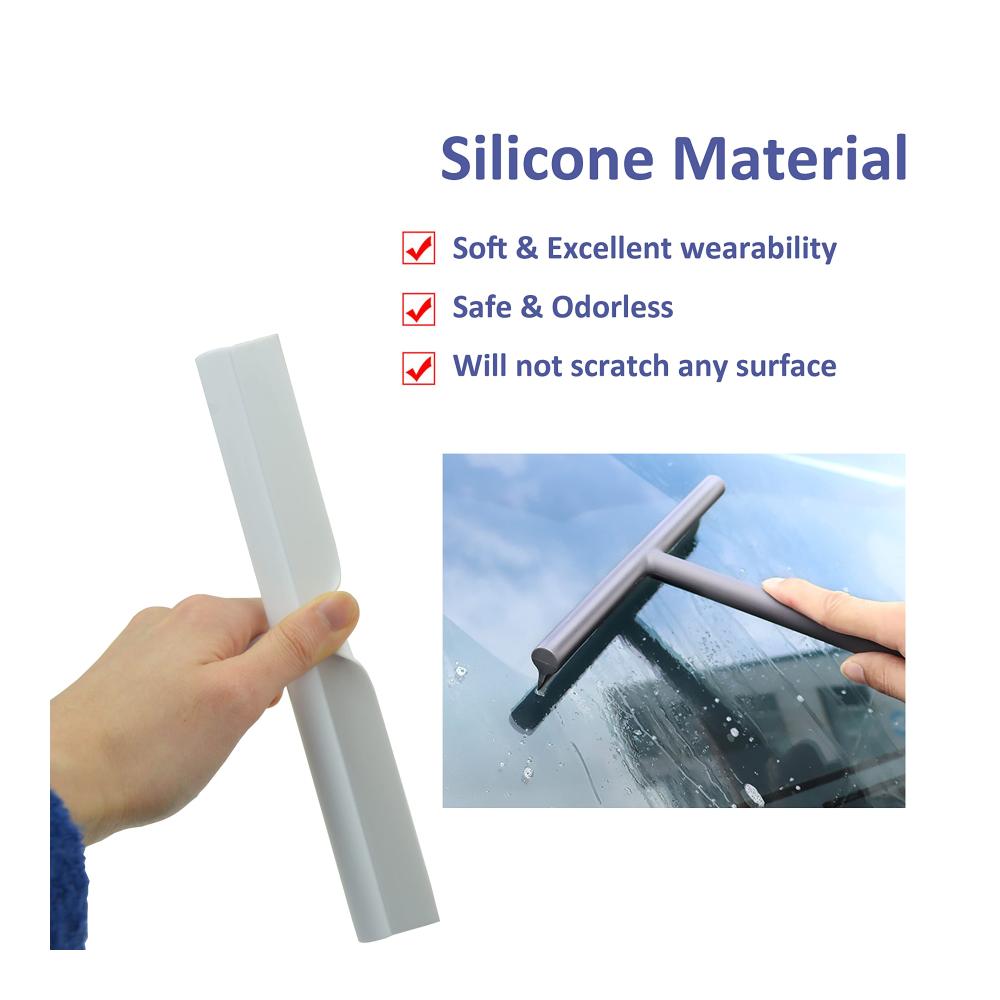 Silicone Material

Soft & Excellent wearability

Safe & Odorless

Will not scratch any surface